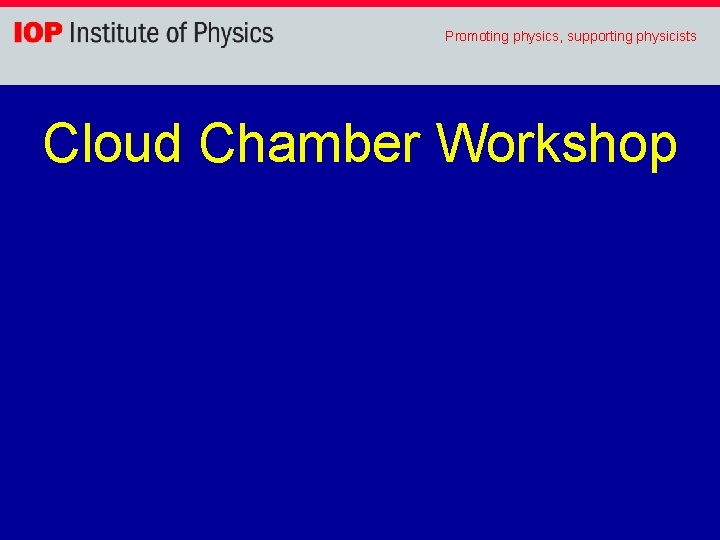 IOP Institute of Physics

Promoting physics, supporting physicists

Cloud Chamber Workshop